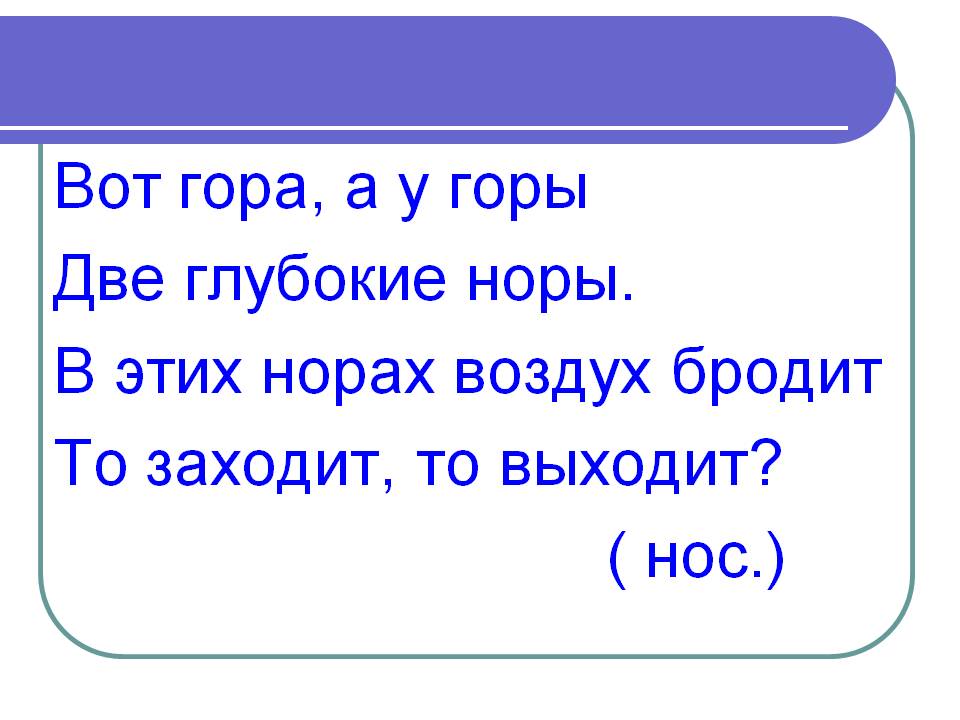 Вот гора, а у горы
Две глубокие норы.
В этих норах воздух бродит
То заходит, то выходит?
( нос.)